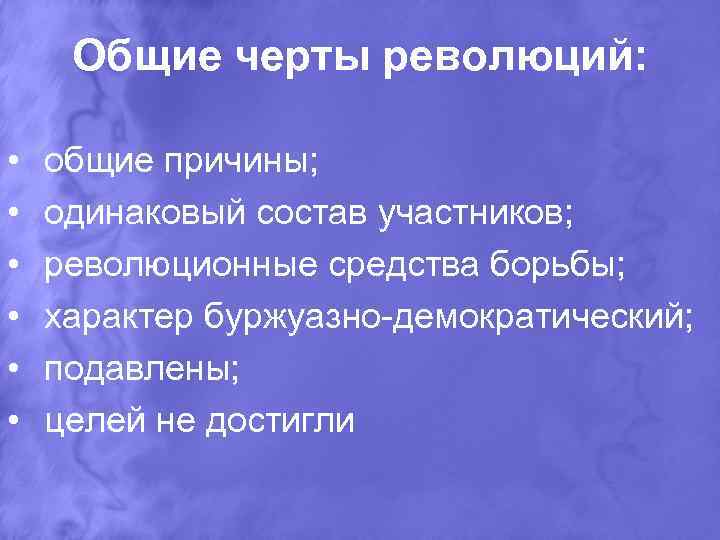 Общие черты революций:

• общие причины;
• одинаковый состав участников;
• революционные средства борьбы;
• характер буржуазно-демократический;
• подавлены;
• целей не достигли